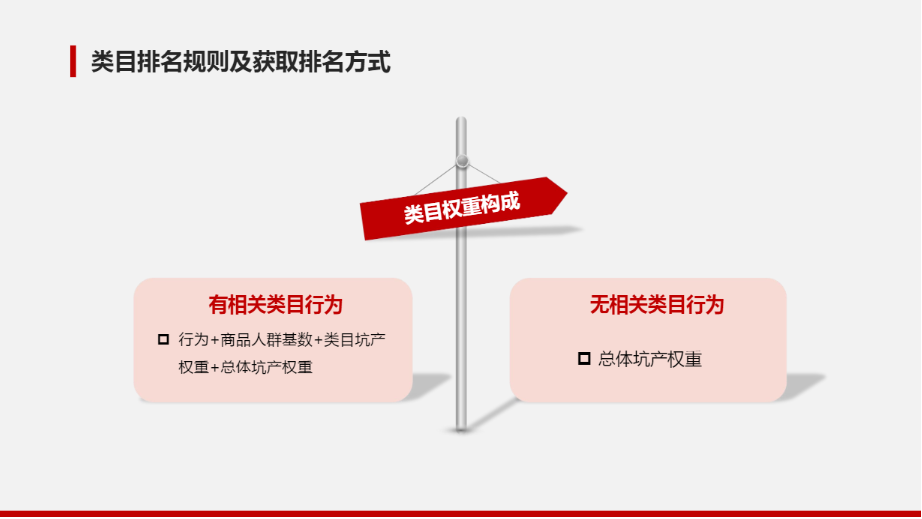 类目排名规则及获取排名方式

类目权重构成

有相关类目行为

行为+商品人群基数+类目坑产权重+总体坑产权重

无相关类目行为

总体坑产权重